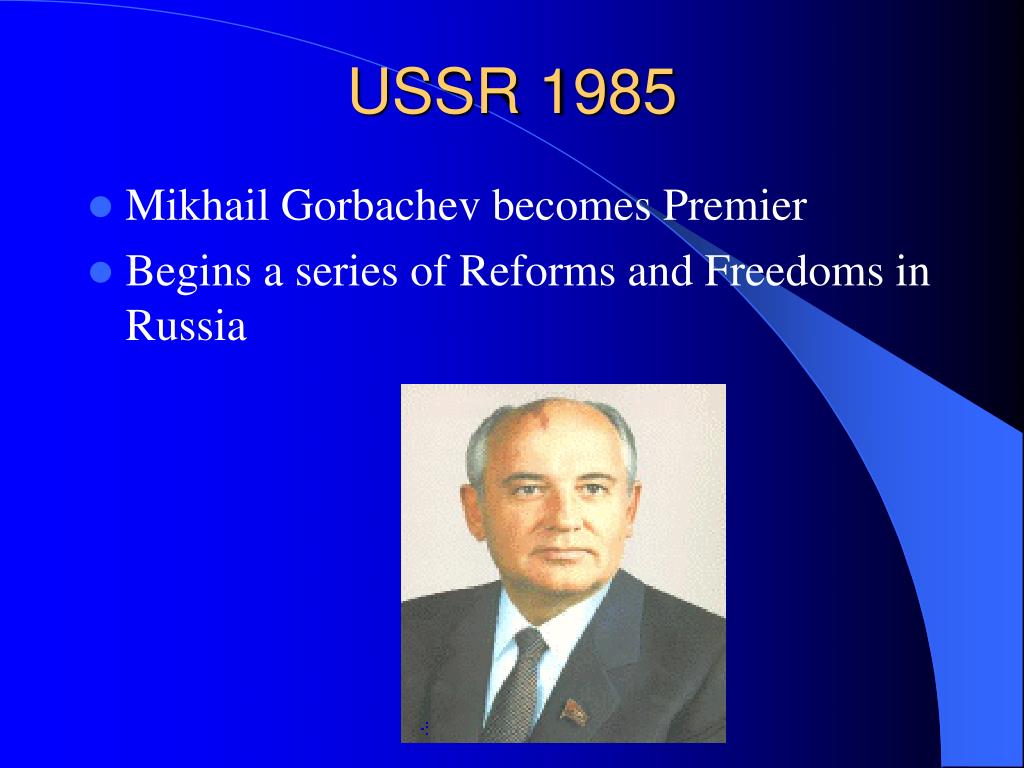 USSR 1985

- Mikhail Gorbachev becomes Premier
- Begins a series of Reforms and Freedoms in Russia